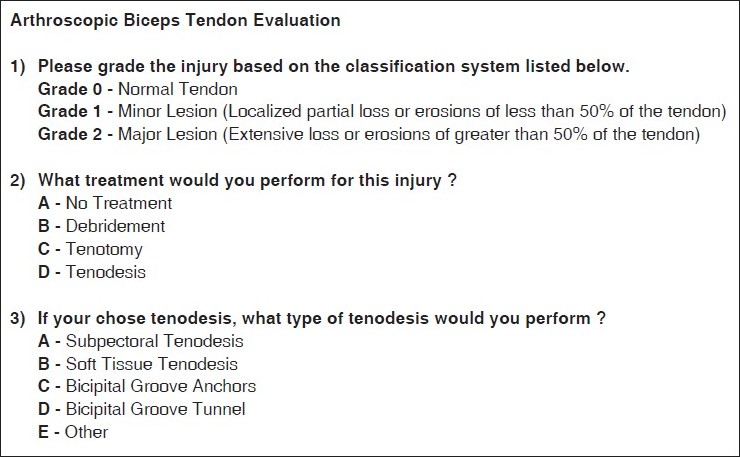 Arthroscopic Biceps Tendon Evaluation

1) Please grade the injury based on the classification system listed below.
Grade 0 - Normal Tendon
Grade 1 - Minor Lesion (Localized partial loss or erosions of less than 50% of the tendon)
Grade 2 - Major Lesion (Extensive loss or erosions of greater than 50% of the tendon)

2) What treatment would you perform for this injury ?
A - No Treatment
B - Debridement
C - Tenotomy
D - Tenodesis

3) If your chose tenodesis, what type of tenodesis would you perform ?
A - Subpectoral Tenodesis
B - Soft Tissue Tenodesis
C - Bicipital Groove Anchors
D - Bicipital Groove Tunnel
E - Other